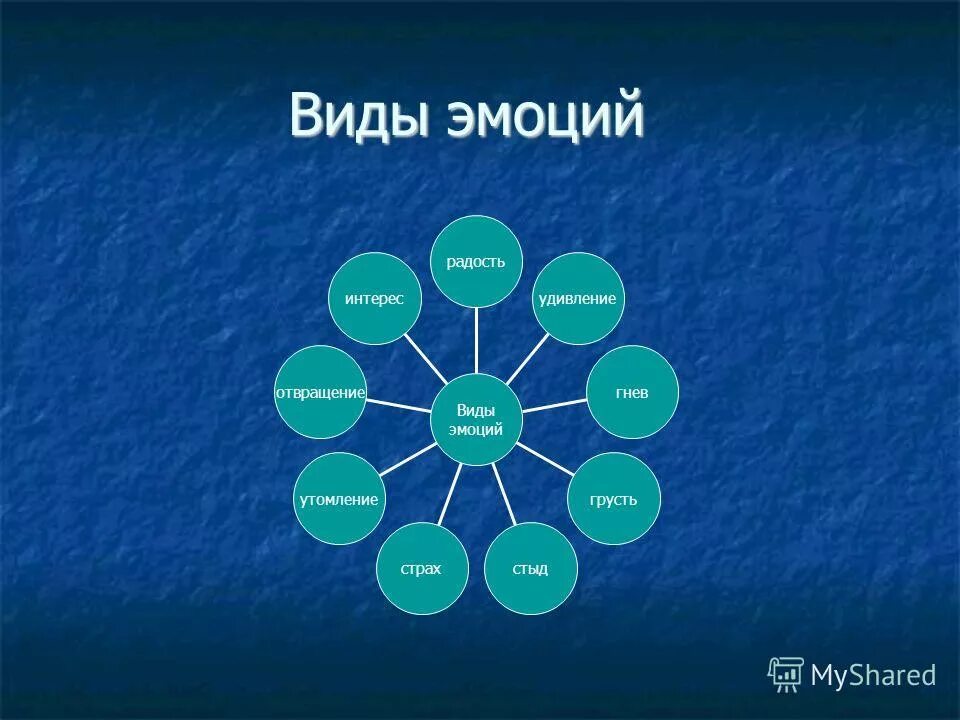 Виды эмоций

Виды эмоций

радость

удивление

гнев

грусть

стыд

страх

утомление

отвращение

интерес

MyShared